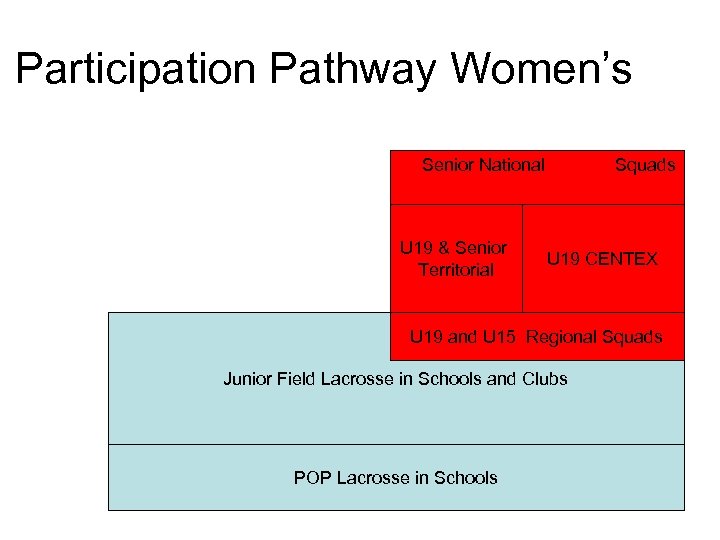 Participation Pathway Women's

Senior National Squads

U19 & Senior Territorial

U19 CENTEX

U19 and U15 Regional Squads

Junior Field Lacrosse in Schools and Clubs

POP Lacrosse in Schools